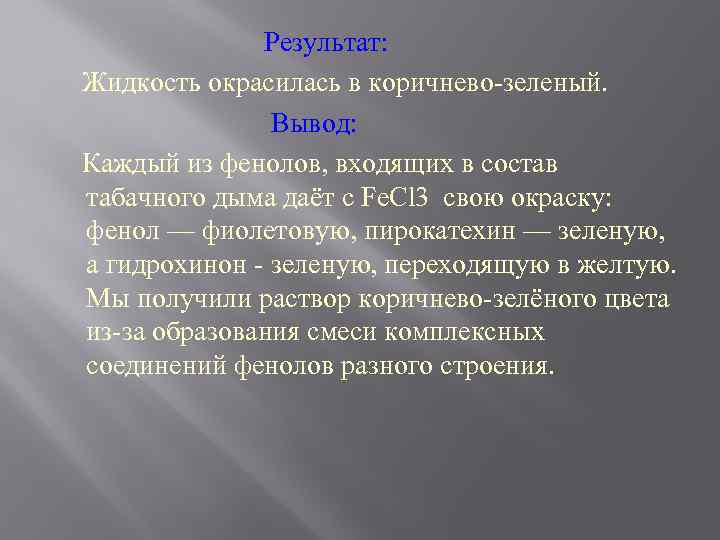 Результат:

Жидкость окрасилась в коричнево-зеленый.

Вывод:

Каждый из фенолов, входящих в состав табачного дыма даёт с FeCl3 свою окраску: фенол — фиолетовую, пирокатехин — зеленую, а гидрохинон - зеленую, переходящую в желтую. Мы получили раствор коричнево-зелёного цвета из-за образования смеси комплексных соединений фенолов разного строения.